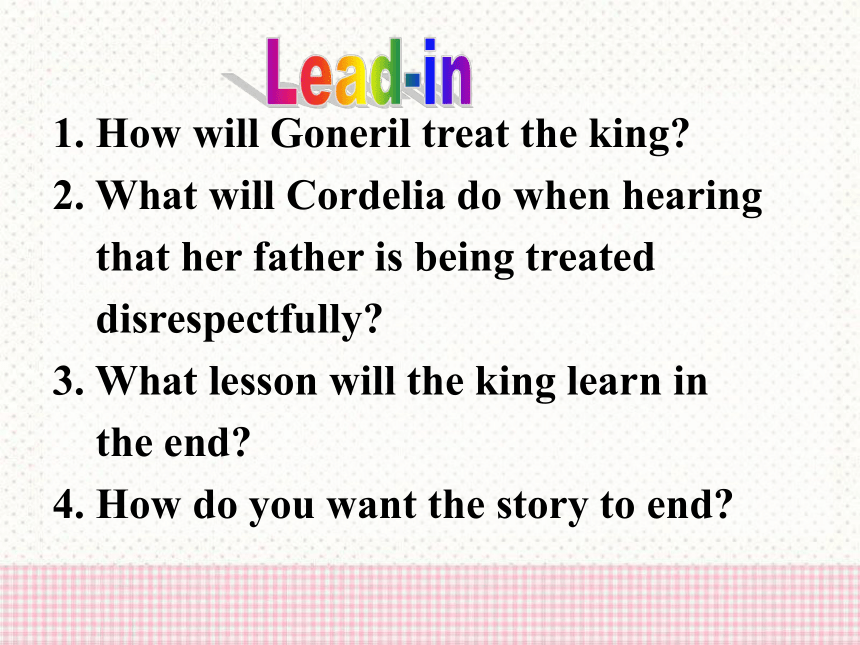 Lead-in

1. How will Goneril treat the king?

2. What will Cordelia do when hearing that her father is being treated disrespectfully?

3. What lesson will the king learn in the end?

4. How do you want the story to end?